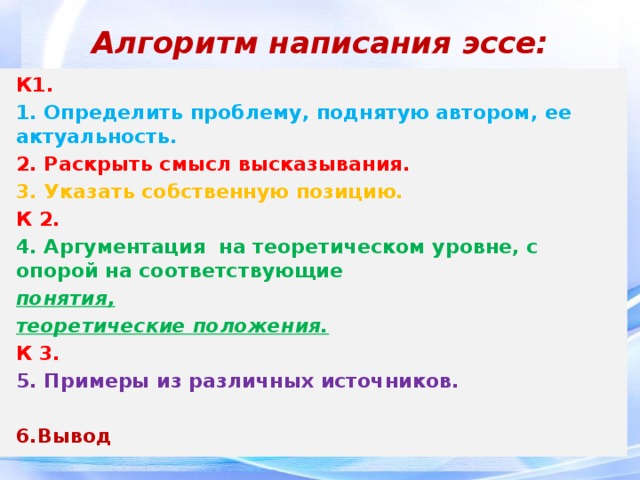 Алгоритм написания эссе:

К1.

1. Определить проблему, поднятую автором, ее актуальность.

2. Раскрыть смысл высказывания.

3. Указать собственную позицию.

К 2.

4. Аргументация  на теоретическом уровне, с опорой на соответствующие

понятия,

теоретические положения.

К 3.

5. Примеры из различных источников.

6.Вывод